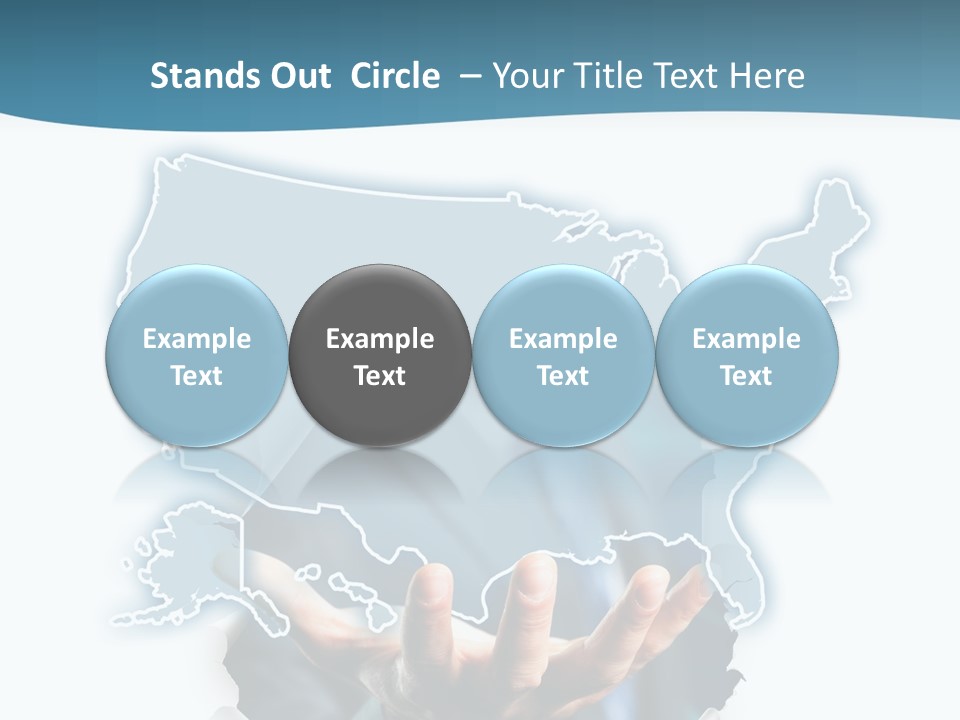 Stands Out Circle – Your Title Text Here

Example Text

Example Text

Example Text

Example Text